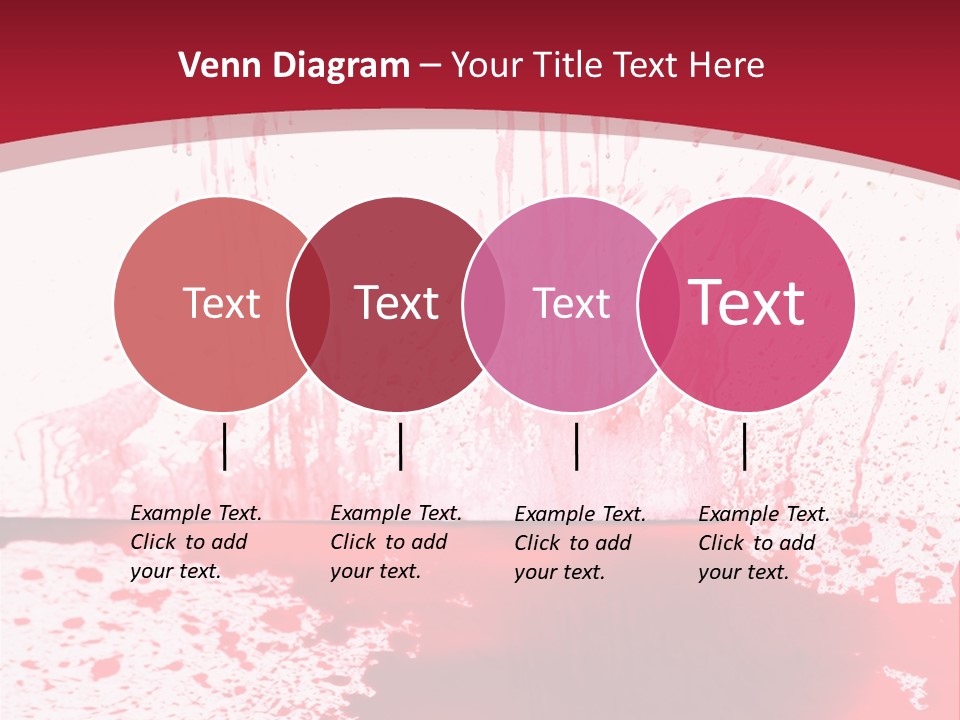 Venn Diagram – Your Title Text Here

Text

Text

Text

Text

Example Text. Click to add your text.

Example Text. Click to add your text.

Example Text. Click to add your text.

Example Text. Click to add your text.